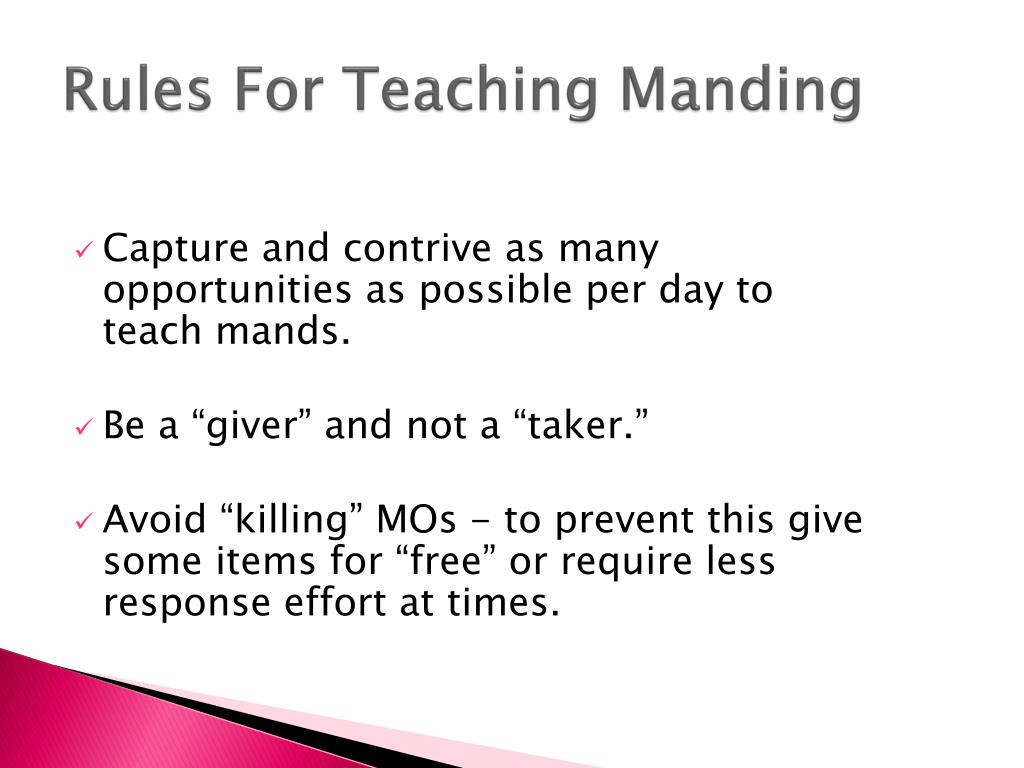 Rules For Teaching Manding

✓ Capture and contrive as many opportunities as possible per day to teach mands.

✓ Be a “giver” and not a “taker.”

✓ Avoid “killing” MOs - to prevent this give some items for “free” or require less response effort at times.